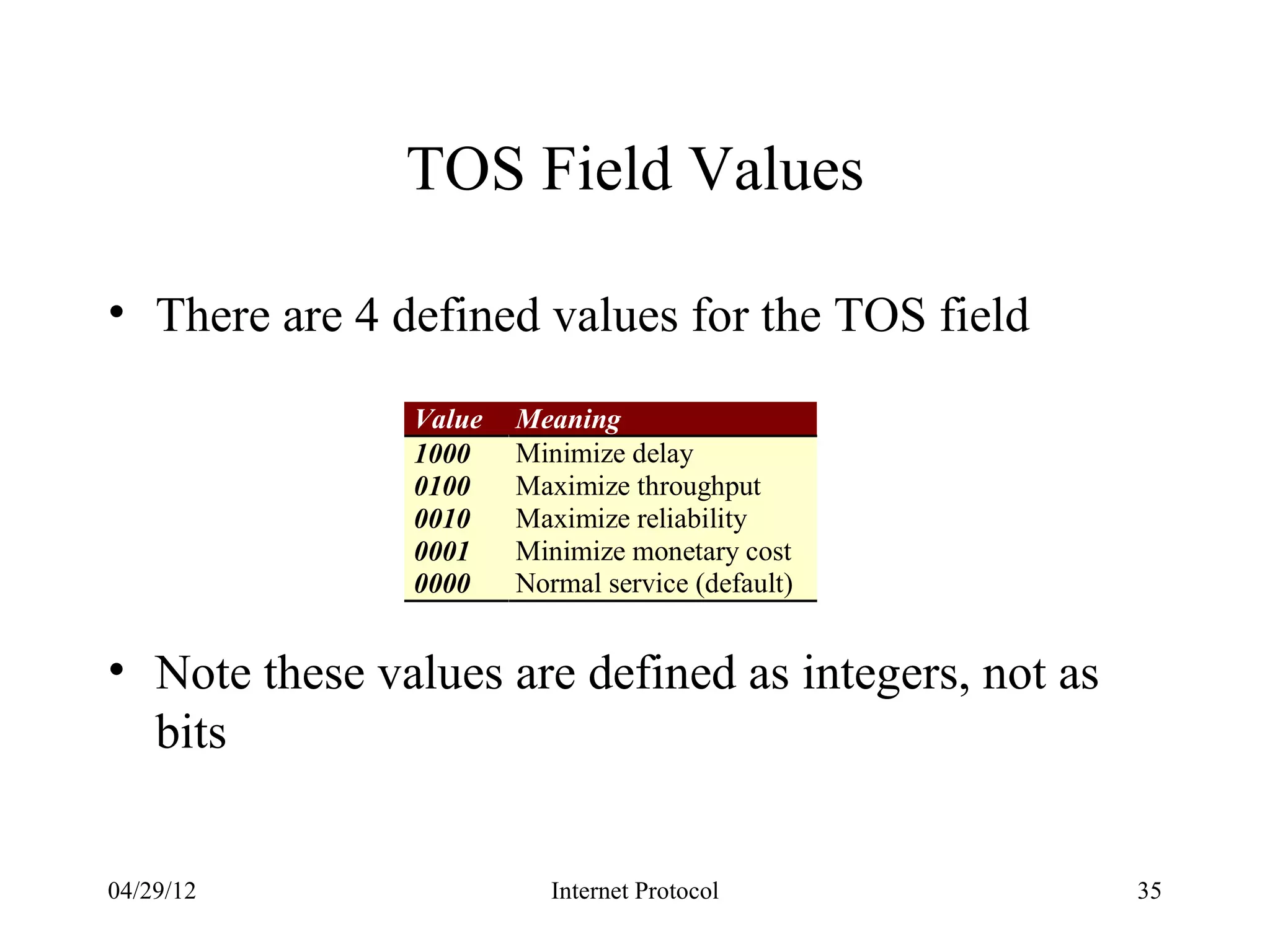 TOS Field Values

• There are 4 defined values for the TOS field

| Value | Meaning |
|---|---|
| 1000 | Minimize delay |
| 0100 | Maximize throughput |
| 0010 | Maximize reliability |
| 0001 | Minimize monetary cost |
| 0000 | Normal service (default) |

• Note these values are defined as integers, not as bits

04/29/12 Internet Protocol 35